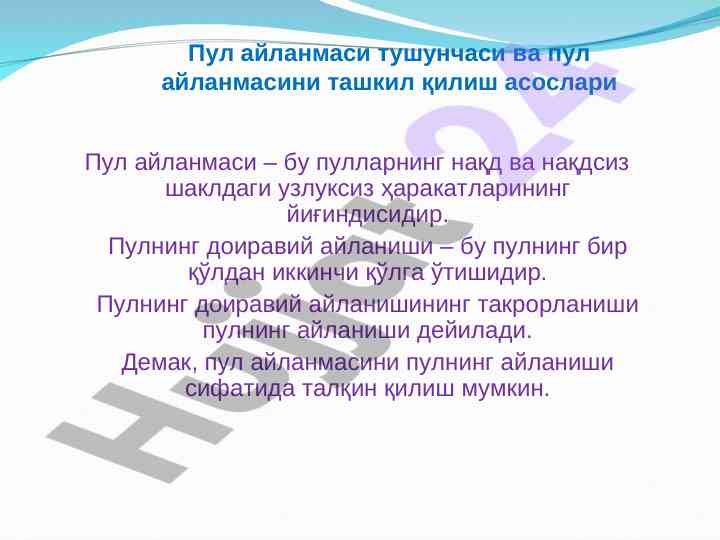 Пул айланмаси тушунчаси ва пул айланмасини ташкил қилиш асослари

Пул айланмаси – бу пулларнинг нақд ва нақдсиз шаклдаги узлуксиз ҳаракатларининг йиғиндисидир.

Пулнинг доиравий айланиши – бу пулнинг бир қўлдан иккинчи қўлга ўтишидир.

Пулнинг доиравий айланишининг такрорланиши пулнинг айланиши дейилади.

Демак, пул айланмасини пулнинг айланиши сифатида талқин қилиш мумкин.

Hujjat24